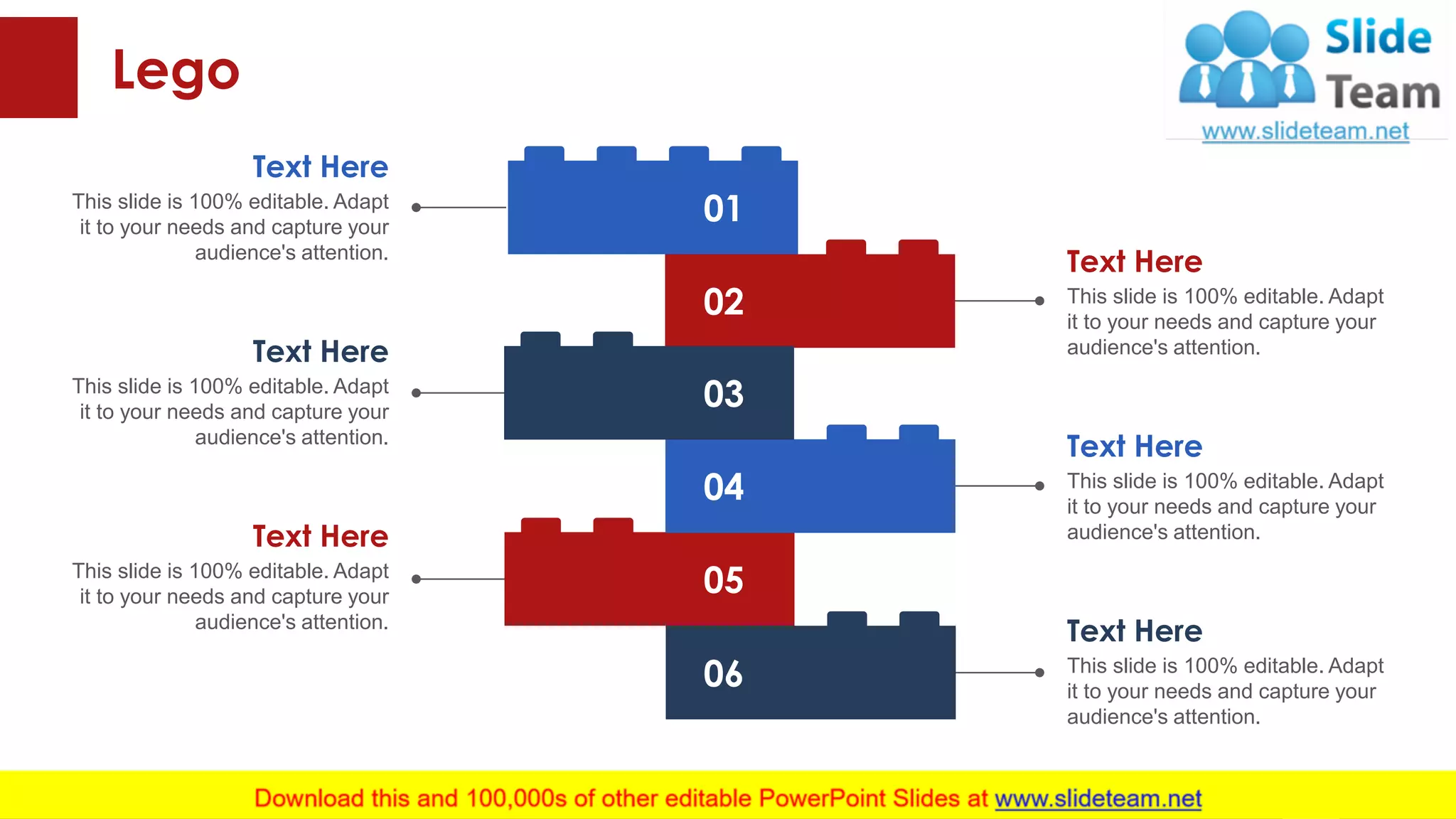 Lego

Slide Team
www.slideteam.net

Text Here
This slide is 100% editable. Adapt it to your needs and capture your audience's attention.

01

02

Text Here
This slide is 100% editable. Adapt it to your needs and capture your audience's attention.

Text Here
This slide is 100% editable. Adapt it to your needs and capture your audience's attention.

03

04

Text Here
This slide is 100% editable. Adapt it to your needs and capture your audience's attention.

Text Here
This slide is 100% editable. Adapt it to your needs and capture your audience's attention.

05

06

Text Here
This slide is 100% editable. Adapt it to your needs and capture your audience's attention.

Download this and 100,000s of other editable PowerPoint Slides at www.slideteam.net